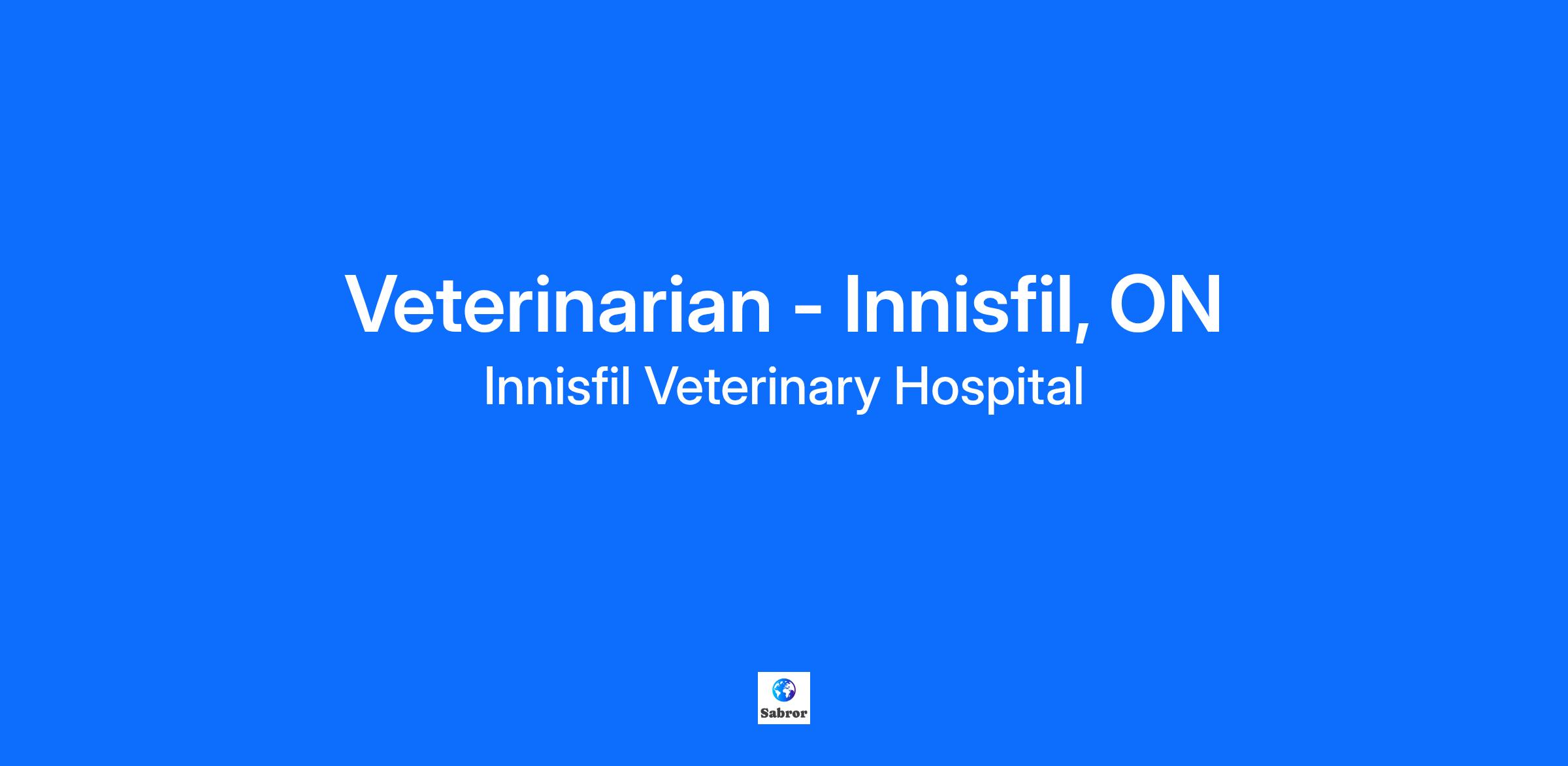 Veterinarian - Innisfil, ON

Innisfil Veterinary Hospital

Sabror